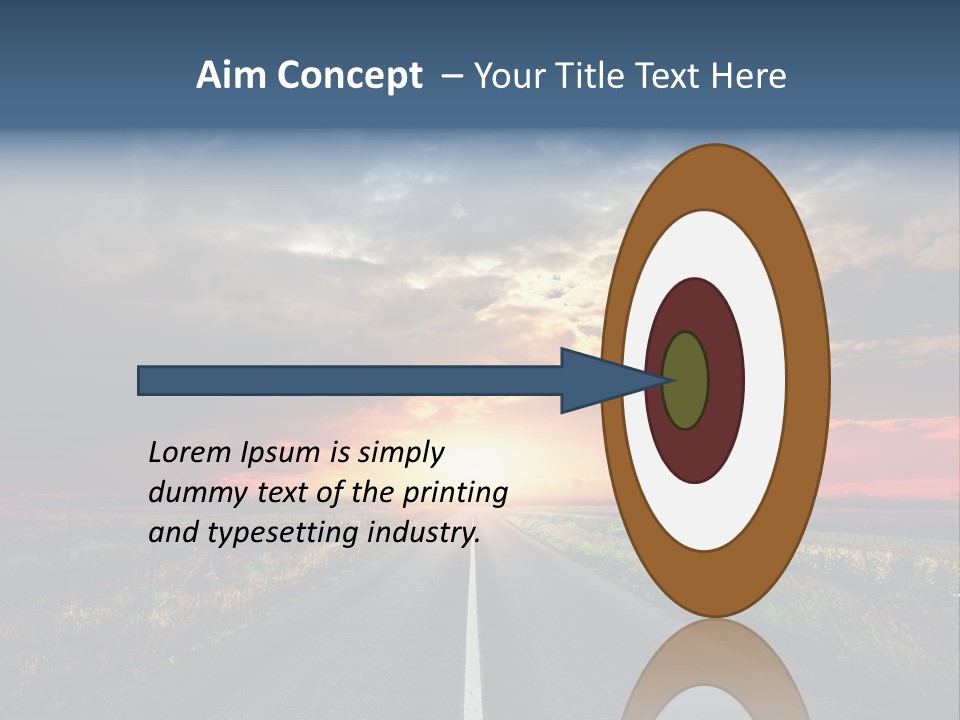 Aim Concept – Your Title Text Here

Lorem Ipsum is simply dummy text of the printing and typesetting industry.